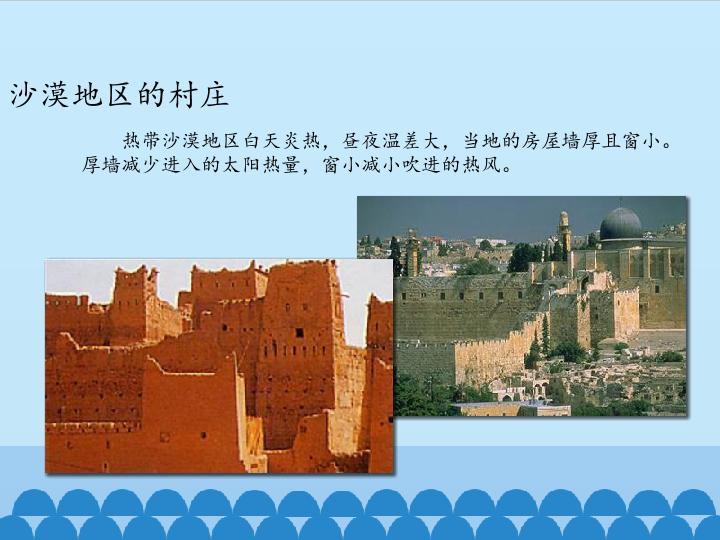 沙漠地区的村庄

热带沙漠地区白天炎热，昼夜温差大，当地的房屋墙厚且窗小。厚墙减少进入的太阳热量，窗小减小吹进的热风。